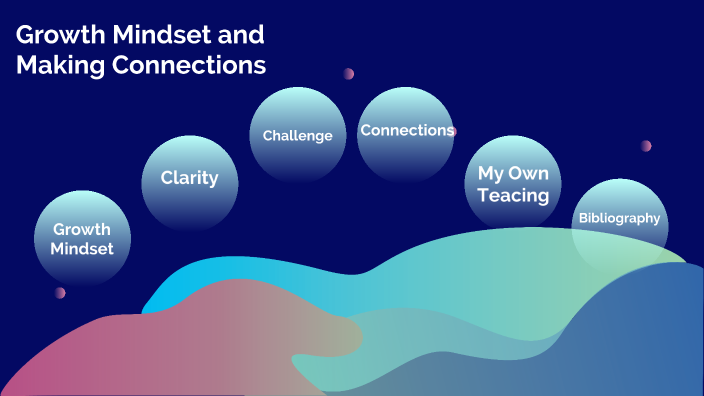 Growth Mindset and Making Connections

Growth Mindset

Clarity

Challenge

Connections

My Own Teacing

Bibliography